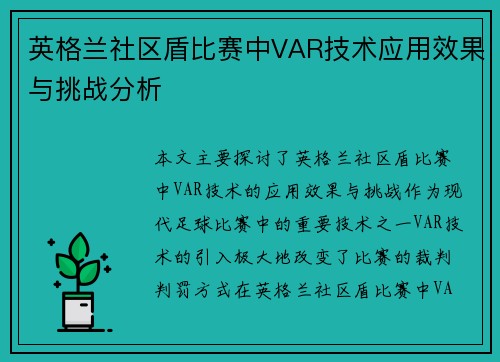 英格兰社区盾比赛中VAR技术应用效果与挑战分析

本文主要探讨了英格兰社区盾比赛中VAR技术的应用效果与挑战作为现代足球比赛中的重要技术之一VAR技术的引入极大地改变了比赛的裁判判罚方式在英格兰社区盾比赛中VA